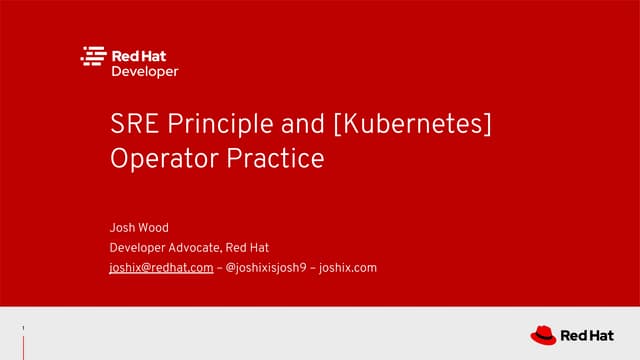 Red Hat
Developer

SRE Principle and [Kubernetes] Operator Practice

Josh Wood
Developer Advocate, Red Hat
joshix@redhat.com – @joshixisjosh9 – joshix.com

1

Red Hat